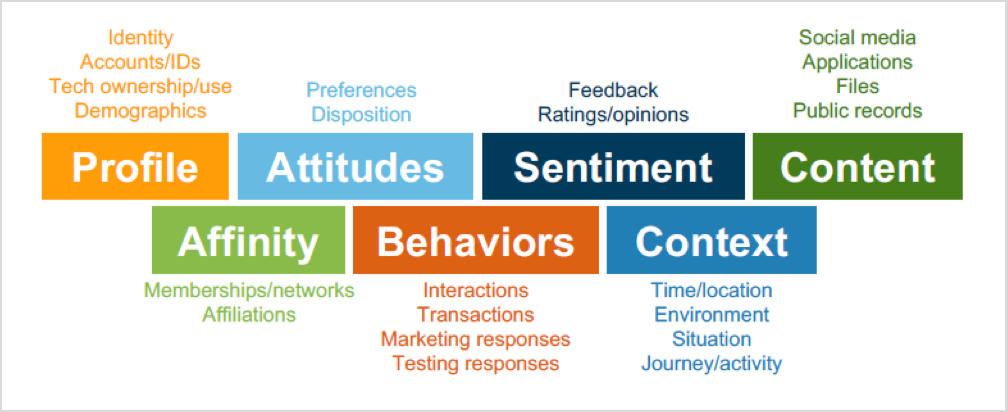 Identity
Accounts/IDs
Tech ownership/use
Demographics

Profile

Preferences
Disposition

Attitudes

Feedback
Ratings/opinions

Sentiment

Social media
Applications
Files
Public records

Content

Affinity

Memberships/networks
Affiliations

Behaviors

Interactions
Transactions
Marketing responses
Testing responses

Context

Time/location
Environment
Situation
Journey/activity